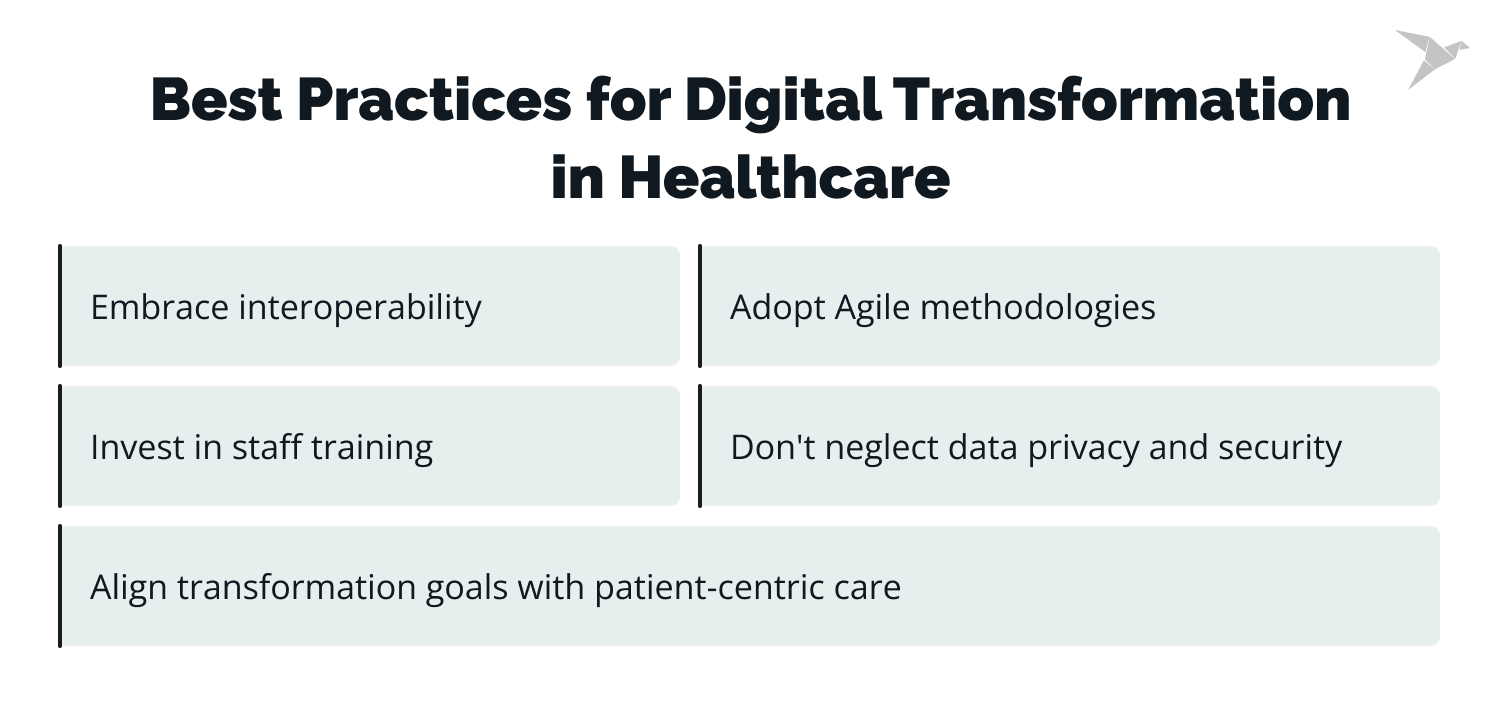 Best Practices for Digital Transformation in Healthcare

Embrace interoperability

Adopt Agile methodologies

Invest in staff training

Don't neglect data privacy and security

Align transformation goals with patient-centric care